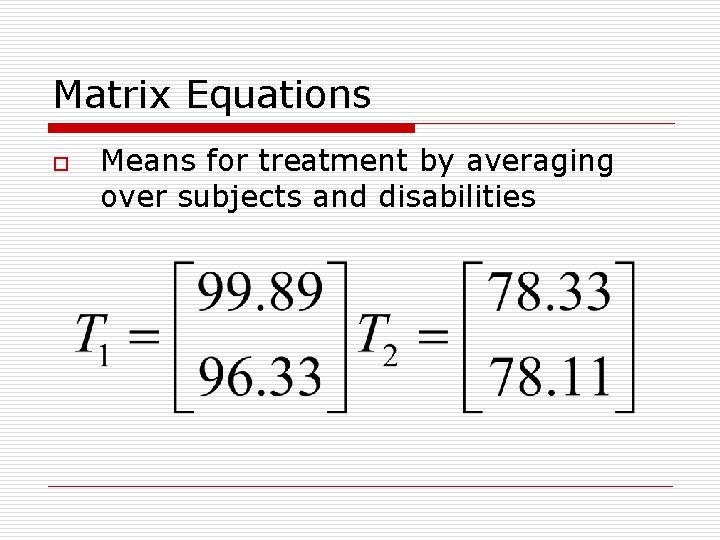 Matrix Equations

Means for treatment by averaging over subjects and disabilities

$T_1 = \begin{bmatrix} 99.89 \\ 96.33 \end{bmatrix} T_2 = \begin{bmatrix} 78.33 \\ 78.11 \end{bmatrix}$